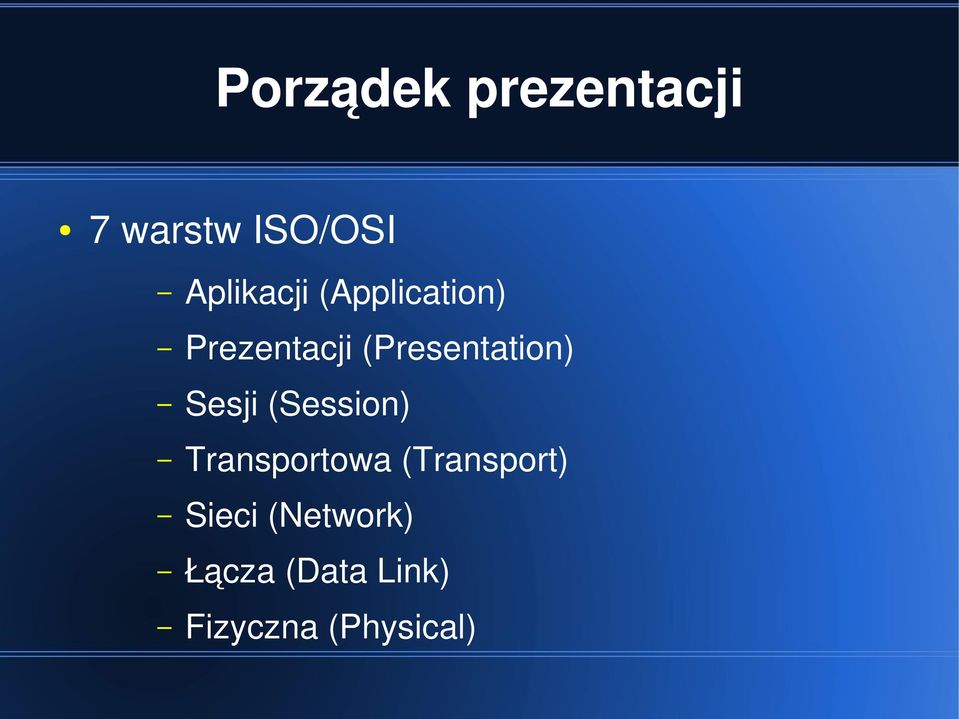 Porządek prezentacji

• 7 warstw ISO/OSI
– Aplikacji (Application)
– Prezentacji (Presentation)
– Sesji (Session)
– Transportowa (Transport)
– Sieci (Network)
– Łącza (Data Link)
– Fizyczna (Physical)